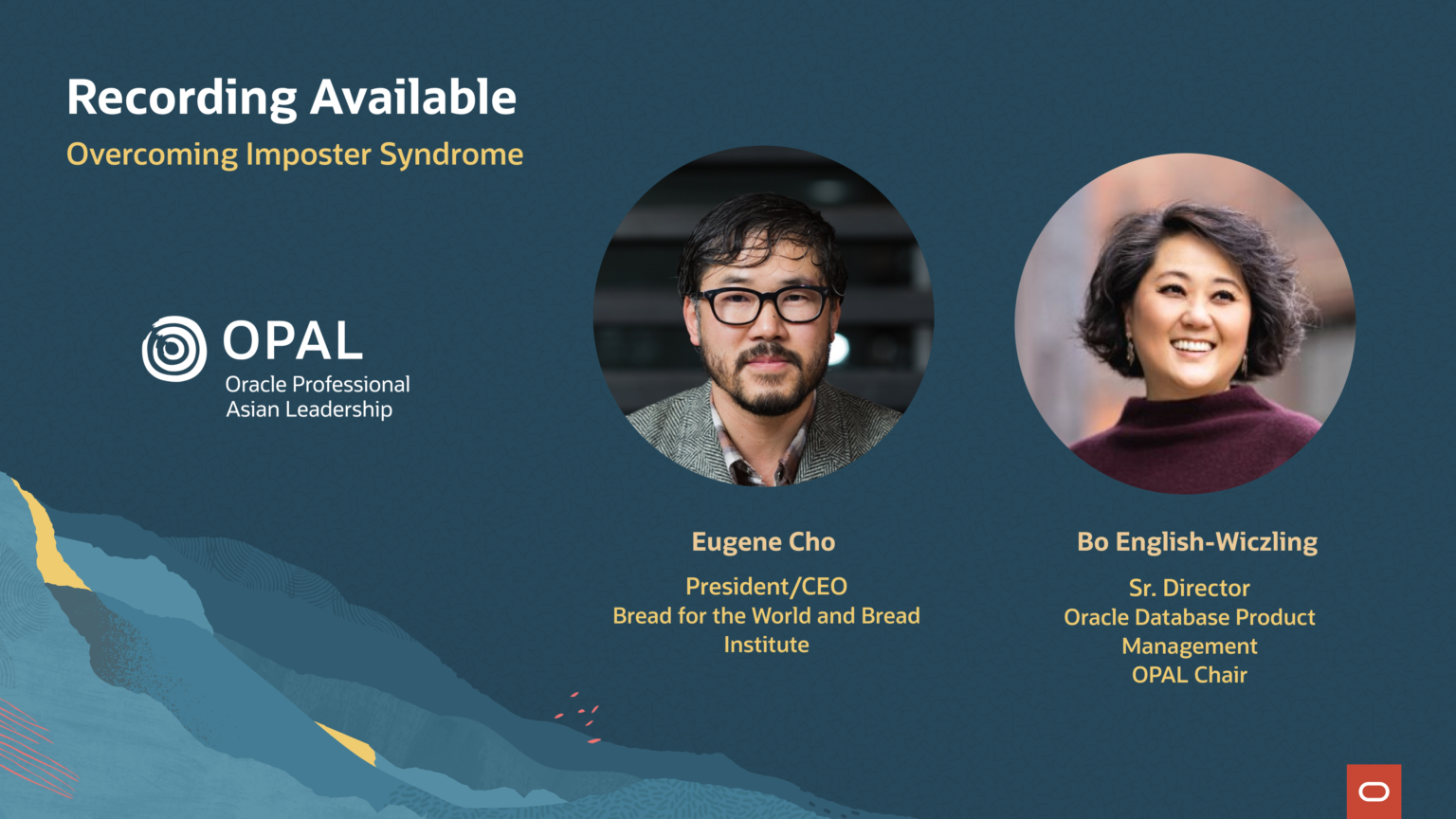 Recording Available
Overcoming Imposter Syndrome

OPAL
Oracle Professional Asian Leadership

Eugene Cho

President/CEO
Bread for the World and Bread Institute

Bo English-Wiczling

Sr. Director
Oracle Database Product Management
OPAL Chair